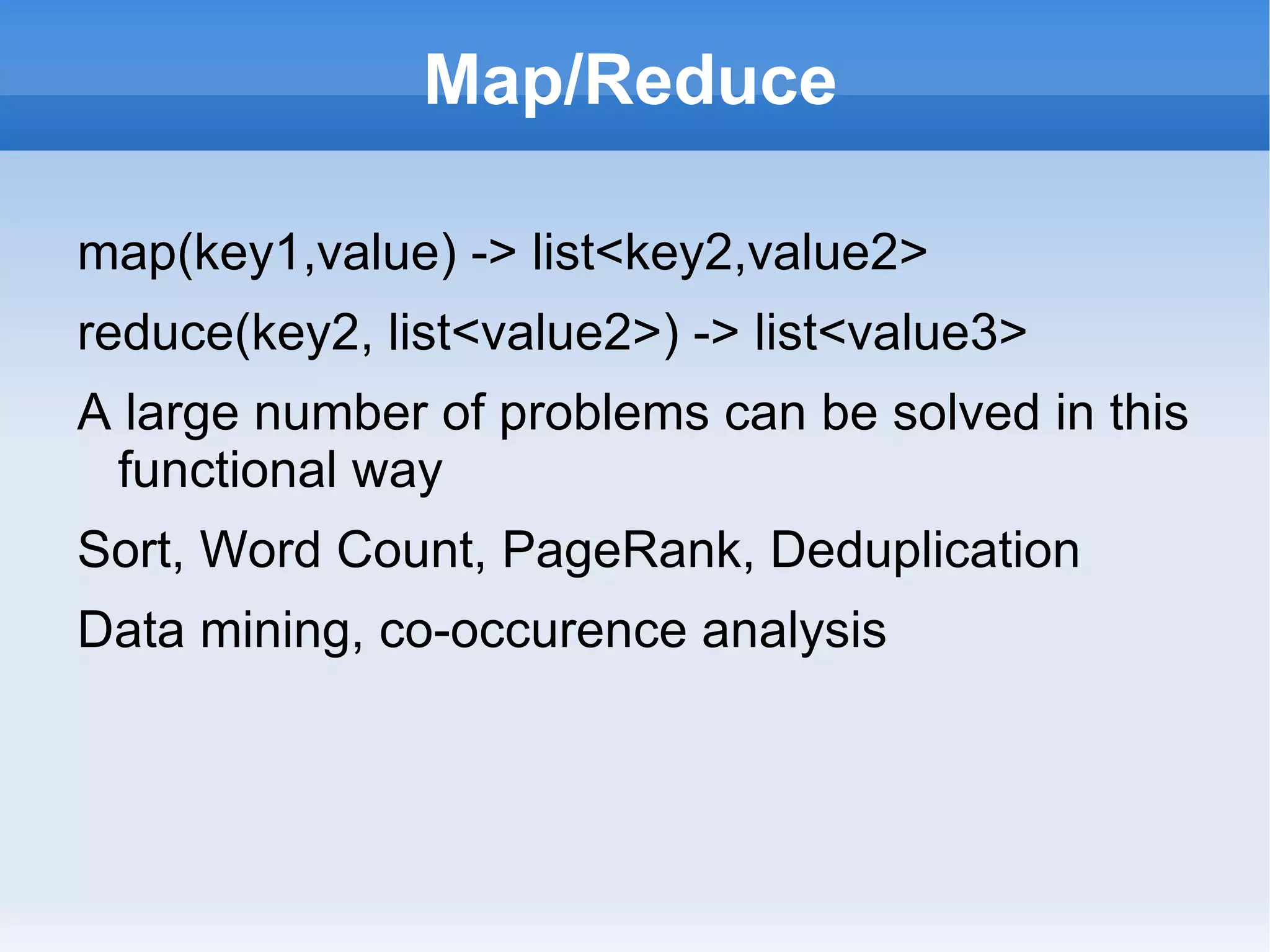 Map/Reduce

map(key1,value) -> list<key2,value2>

reduce(key2, list<value2>) -> list<value3>

A large number of problems can be solved in this functional way

Sort, Word Count, PageRank, Deduplication

Data mining, co-occurence analysis